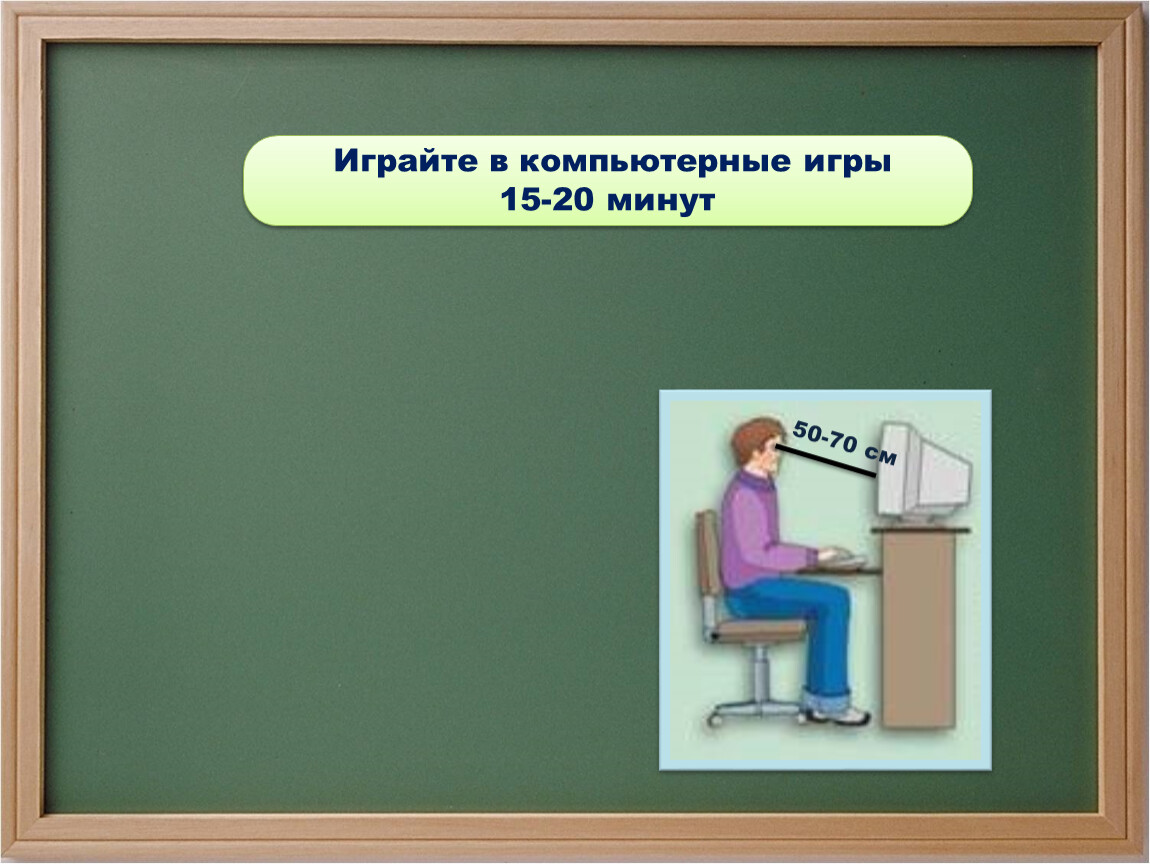 Играйте в компьютерные игры
15-20 минут

50-70 см